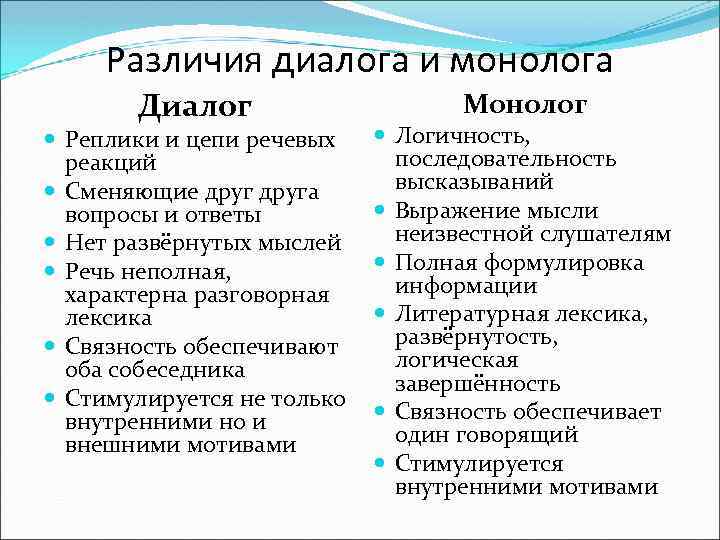 Различия диалога и монолога

Диалог

- Реплики и цепи речевых реакций
- Сменяющие друг друга вопросы и ответы
- Нет развёрнутых мыслей
- Речь неполная, характерна разговорная лексика
- Связность обеспечивают оба собеседника
- Стимулируется не только внутренними но и внешними мотивами

Монолог

- Логичность, последовательность высказываний
- Выражение мысли неизвестной слушателям
- Полная формулировка информации
- Литературная лексика, развёрнутость, логическая завершённость
- Связность обеспечивает один говорящий
- Стимулируется внутренними мотивами